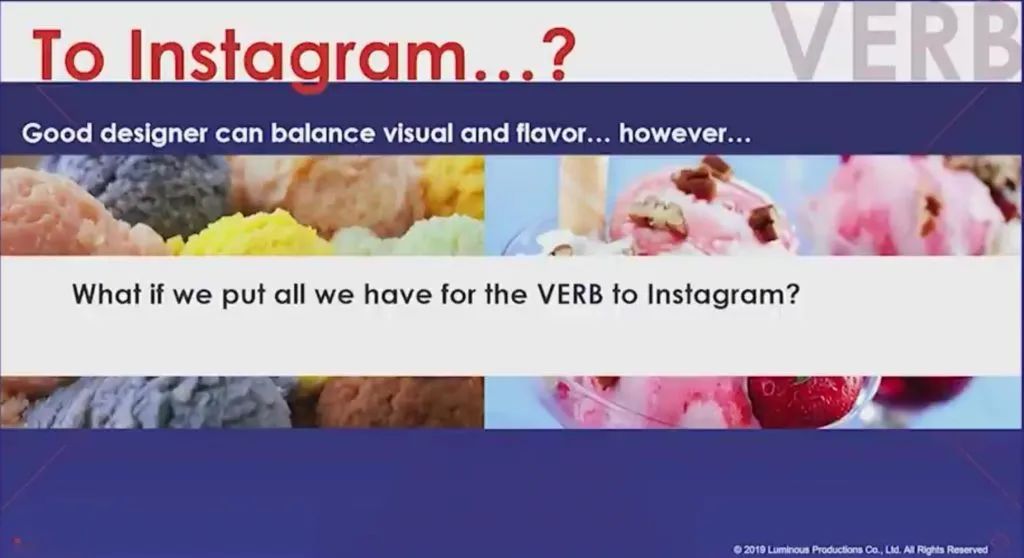 To Instagram…?

VERB

Good designer can balance visual and flavor… however…

What if we put all we have for the VERB to Instagram?

© 2019 Luminous Productions Co., Ltd. All Rights Reserved